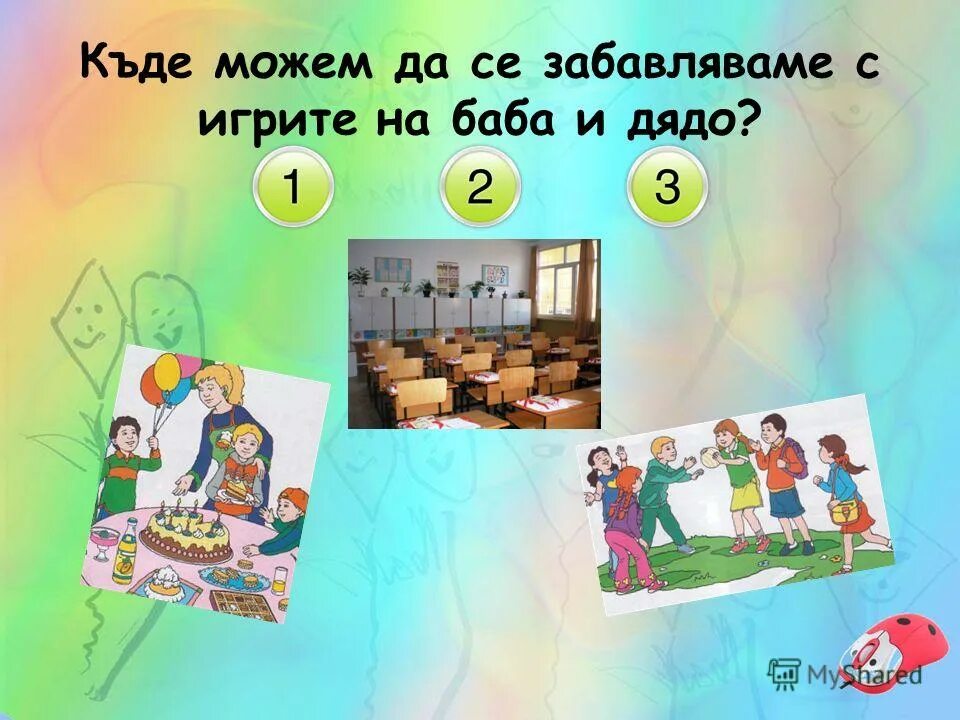 Къде можем да се забавляваме с игрите на баба и дядо?

1

2

3

MyShared